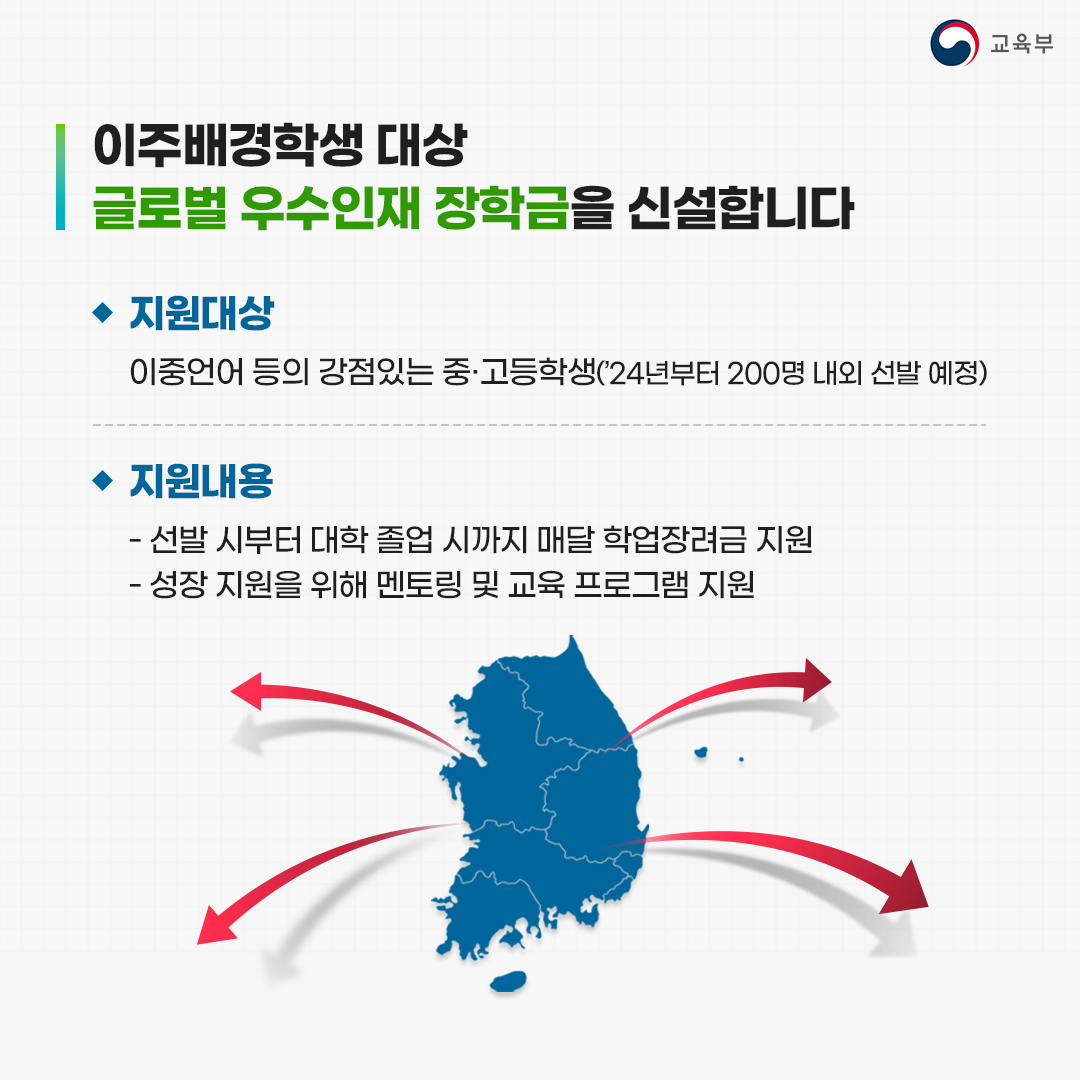 교육부

이주배경학생 대상
글로벌 우수인재 장학금을 신설합니다

◆ 지원대상

이중언어 등의 강점있는 중·고등학생('24년부터 200명 내외 선발 예정)

◆ 지원내용

- 선발 시부터 대학 졸업 시까지 매달 학업장려금 지원
- 성장 지원을 위해 멘토링 및 교육 프로그램 지원